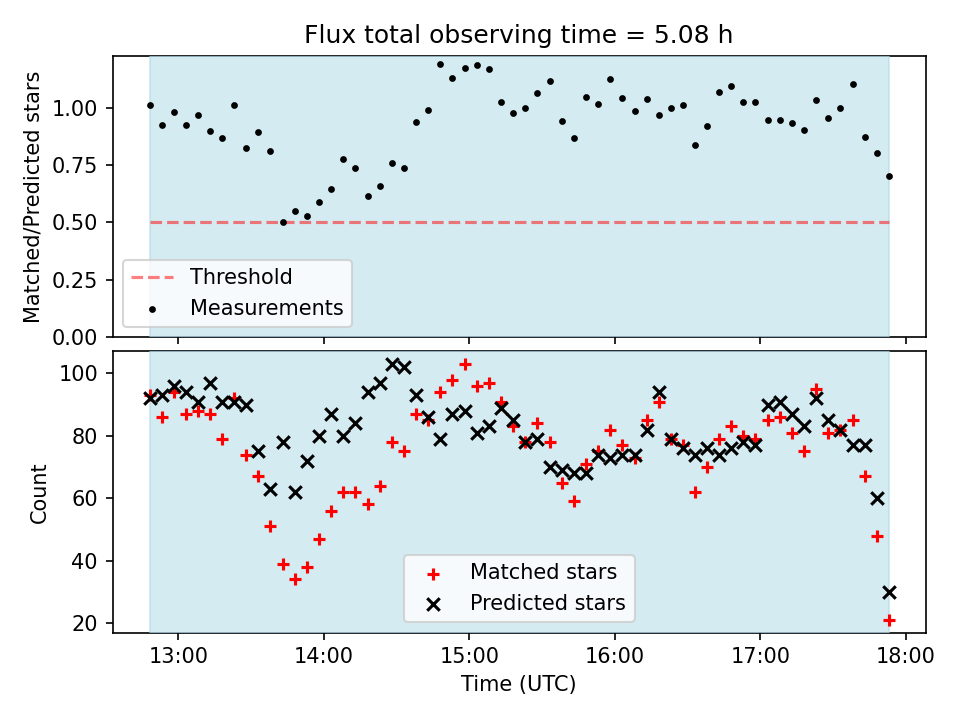 Flux total observing time = 5.08 h

Matched/Predicted stars

1.00
0.75
0.50
0.25
0.00

Threshold
Measurements

Count

100
80
60
40
20

Matched stars
Predicted stars

13:00
14:00
15:00
16:00
17:00
18:00

Time (UTC)